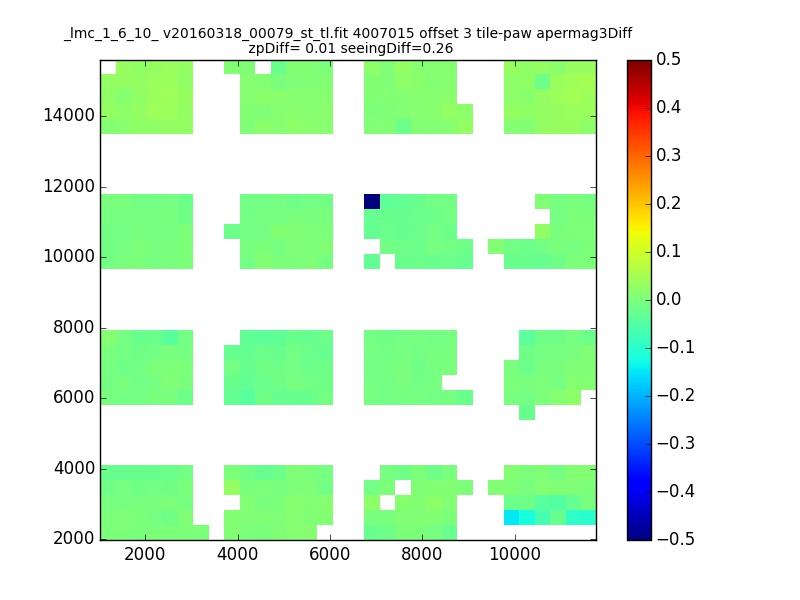 _lmc_1_6_10_ v20160318_00079_st_tl.fit 4007015 offset 3 tile-paw apermag3Diff
zpDiff= 0.01 seeingDiff=0.26

14000
12000
10000
8000
6000
4000
2000

2000 4000 6000 8000 10000

0.5
0.4
0.3
0.2
0.1
0.0
−0.1
−0.2
−0.3
−0.4
−0.5